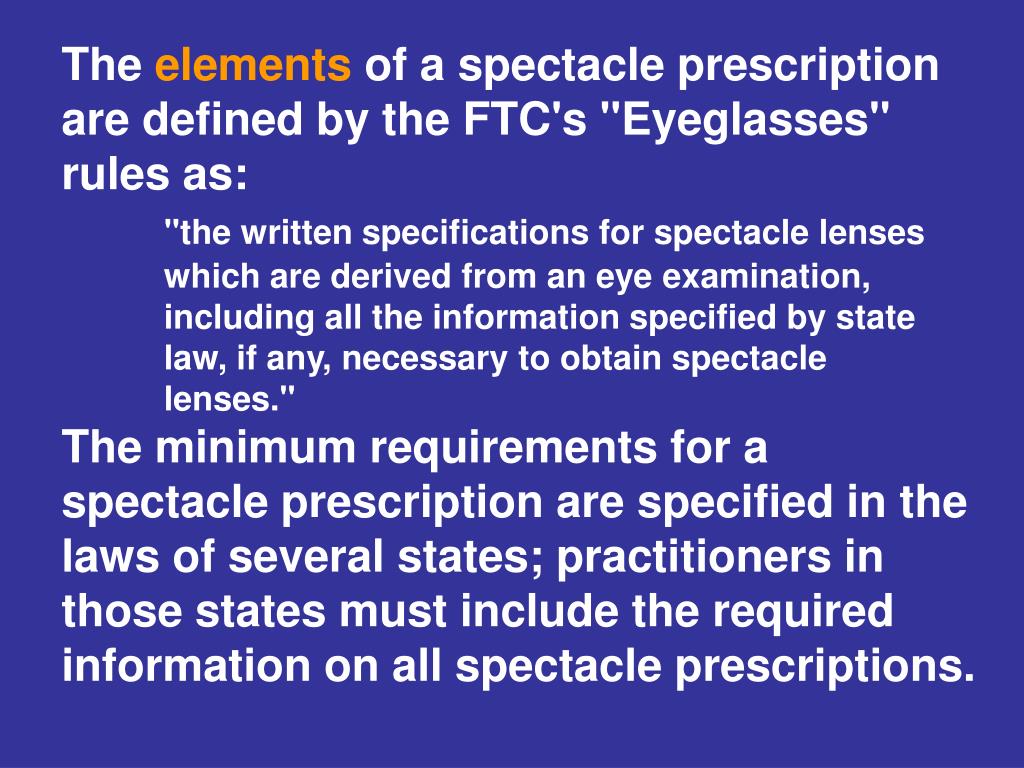 The elements of a spectacle prescription are defined by the FTC's "Eyeglasses" rules as:

"the written specifications for spectacle lenses which are derived from an eye examination, including all the information specified by state law, if any, necessary to obtain spectacle lenses."

The minimum requirements for a spectacle prescription are specified in the laws of several states; practitioners in those states must include the required information on all spectacle prescriptions.